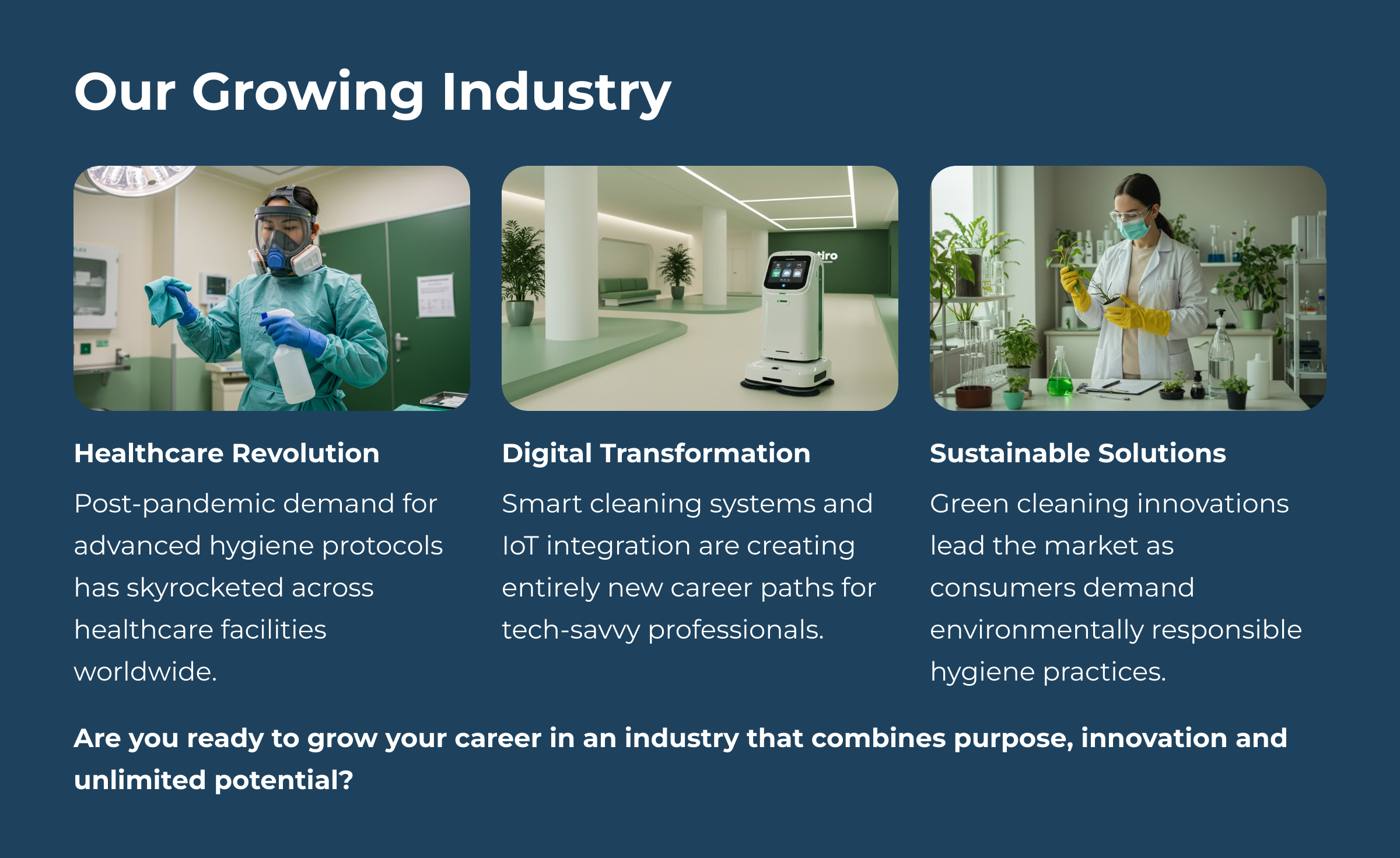 Our Growing Industry

tiro

Healthcare Revolution

Post-pandemic demand for advanced hygiene protocols has skyrocketed across healthcare facilities worldwide.

Digital Transformation

Smart cleaning systems and IoT integration are creating entirely new career paths for tech-savvy professionals.

Sustainable Solutions

Green cleaning innovations lead the market as consumers demand environmentally responsible hygiene practices.

Are you ready to grow your career in an industry that combines purpose, innovation and unlimited potential?